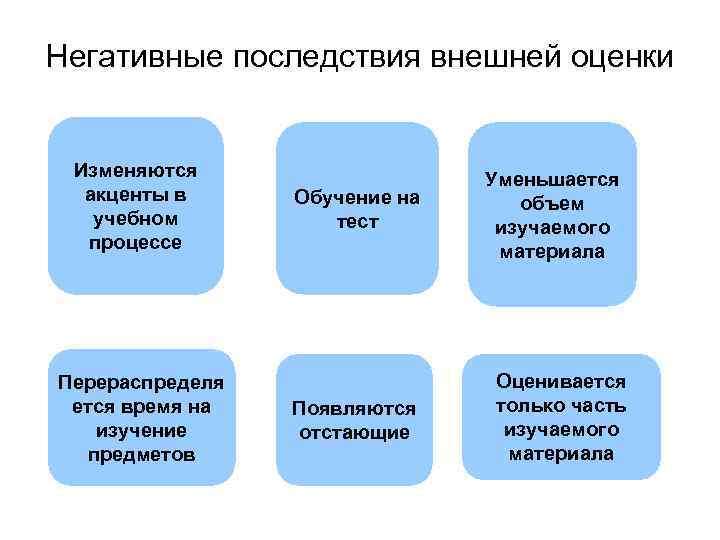 Негативные последствия внешней оценки

Изменяются акценты в учебном процессе

Обучение на тест

Уменьшается объем изучаемого материала

Перераспределяется время на изучение предметов

Появляются отстающие

Оценивается только часть изучаемого материала